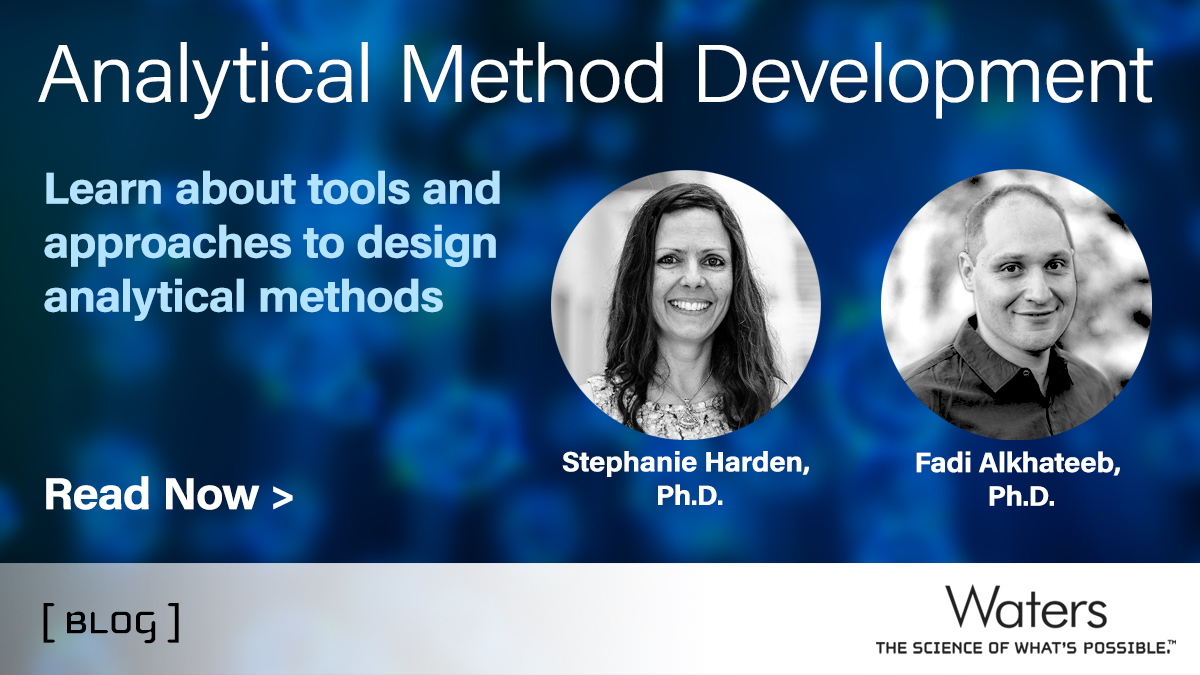 Analytical Method Development

Learn about tools and approaches to design analytical methods

Stephanie Harden, Ph.D.

Fadi Alkhateeb, Ph.D.

Read Now >

[ BLOG ]

Waters
THE SCIENCE OF WHAT'S POSSIBLE.™